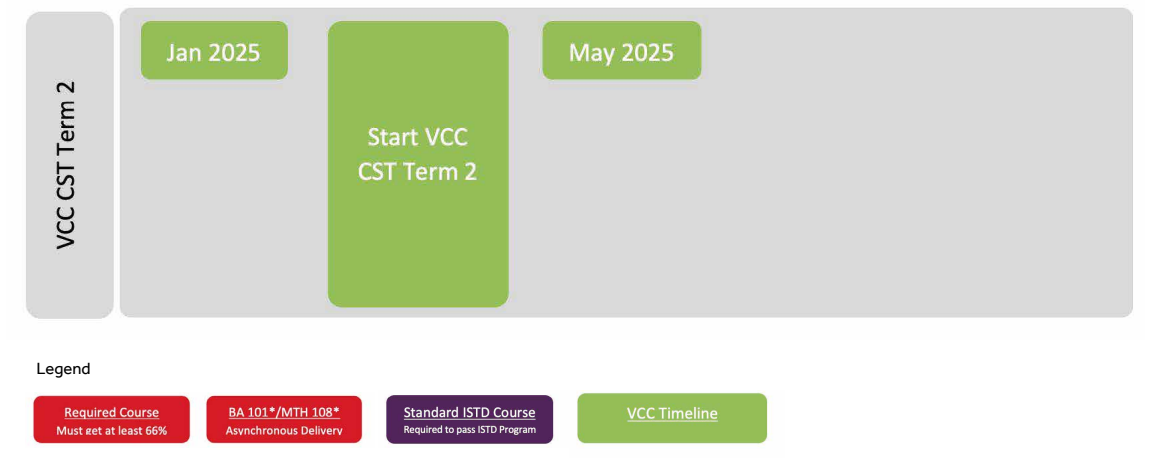 VCC CST Term 2

Jan 2025

Start VCC CST Term 2

May 2025

Legend

Required Course
Must get at least 66%

BA 101*/MTH 108*
Asynchronous Delivery

Standard ISTD Course
Required to pass ISTD Program

VCC Timeline